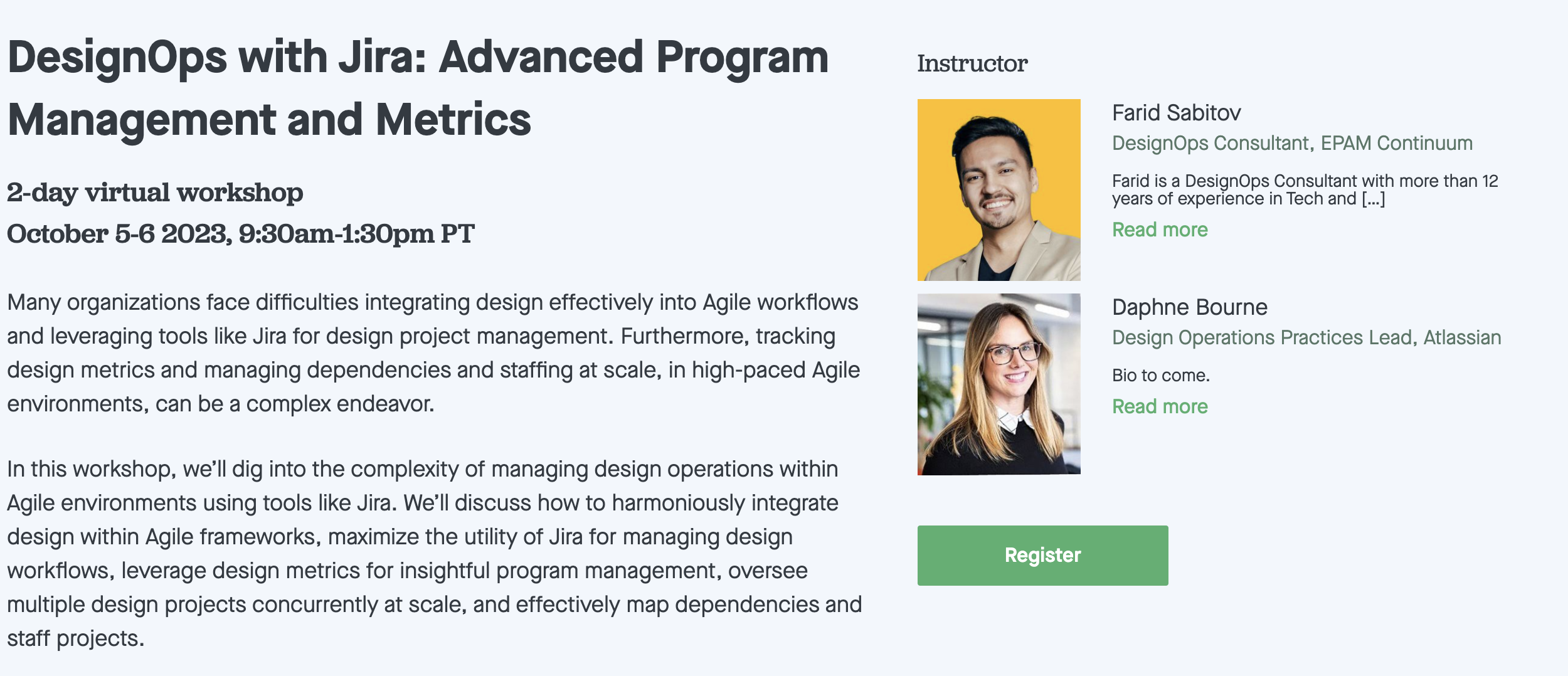 DesignOps with Jira: Advanced Program Management and Metrics

2-day virtual workshop
October 5-6 2023, 9:30am-1:30pm PT

Many organizations face difficulties integrating design effectively into Agile workflows and leveraging tools like Jira for design project management. Furthermore, tracking design metrics and managing dependencies and staffing at scale, in high-paced Agile environments, can be a complex endeavor.

In this workshop, we'll dig into the complexity of managing design operations within Agile environments using tools like Jira. We'll discuss how to harmoniously integrate design within Agile frameworks, maximize the utility of Jira for managing design workflows, leverage design metrics for insightful program management, oversee multiple design projects concurrently at scale, and effectively map dependencies and staff projects.

Instructor

Farid Sabitov
DesignOps Consultant, EPAM Continuum
Farid is a DesignOps Consultant with more than 12 years of experience in Tech and [...]
Read more

Daphne Bourne
Design Operations Practices Lead, Atlassian
Bio to come.
Read more

Register